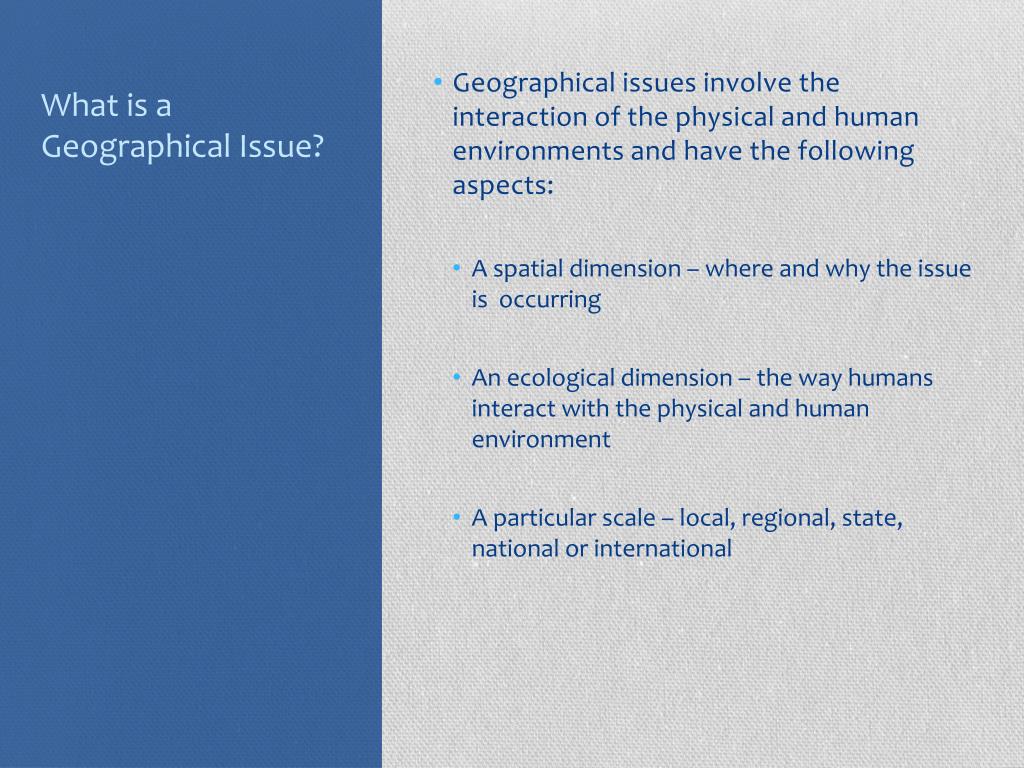 What is a Geographical Issue?

• Geographical issues involve the interaction of the physical and human environments and have the following aspects:

• A spatial dimension – where and why the issue is occurring

• An ecological dimension – the way humans interact with the physical and human environment

• A particular scale – local, regional, state, national or international